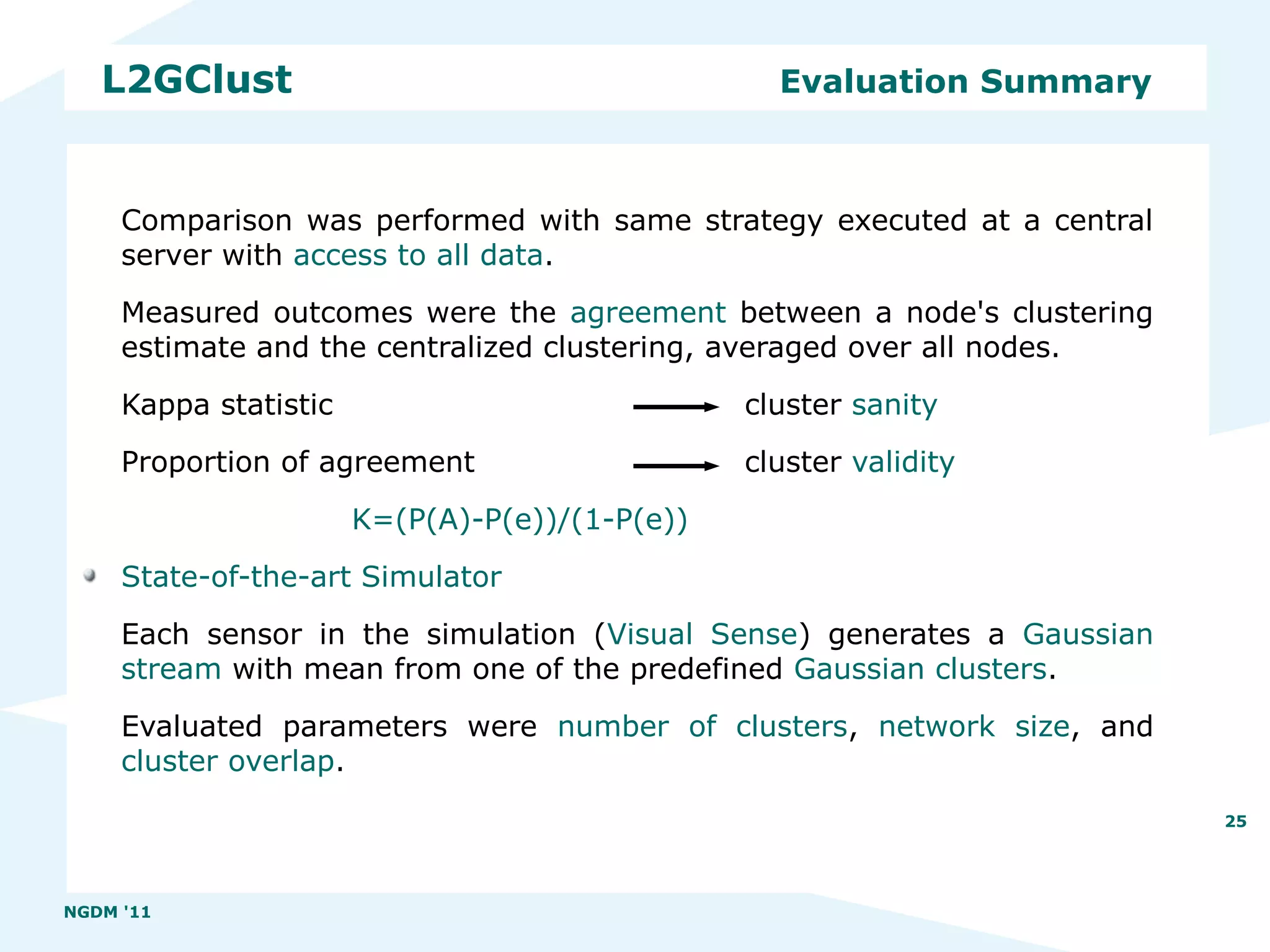 L2GClust

Evaluation Summary

Comparison was performed with same strategy executed at a central server with access to all data.

Measured outcomes were the agreement between a node's clustering estimate and the centralized clustering, averaged over all nodes.

Kappa statistic → cluster sanity

Proportion of agreement → cluster validity

K=(P(A)-P(e))/(1-P(e))

State-of-the-art Simulator

Each sensor in the simulation (Visual Sense) generates a Gaussian stream with mean from one of the predefined Gaussian clusters.

Evaluated parameters were number of clusters, network size, and cluster overlap.

25

NGDM '11